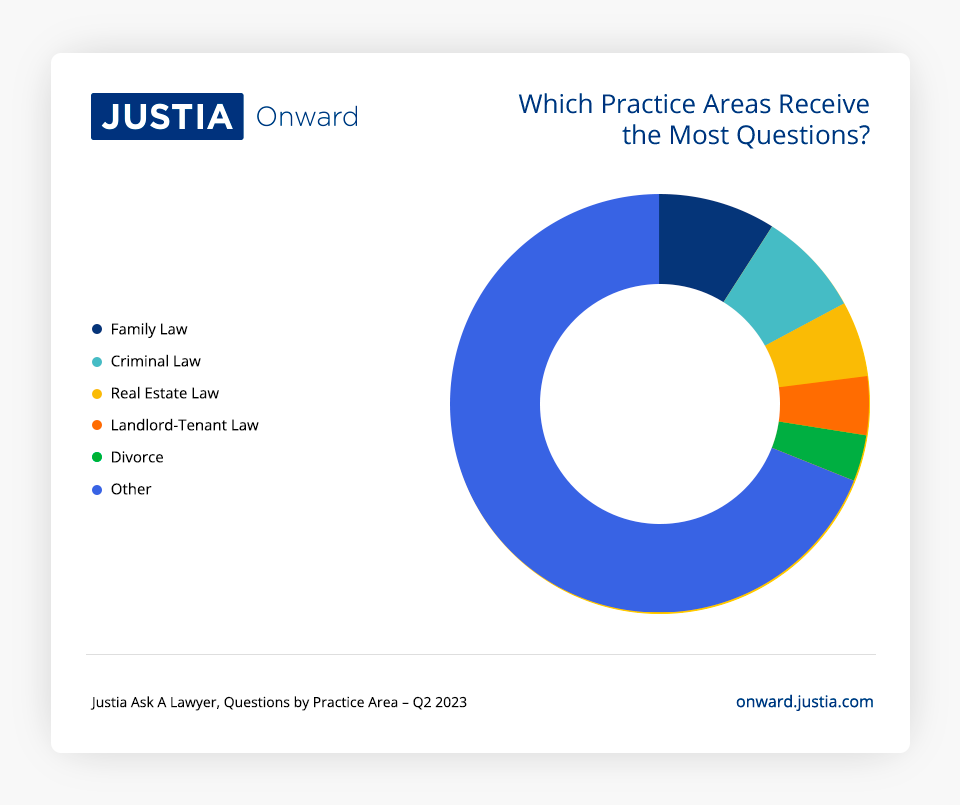 JUSTIA Onward

Which Practice Areas Receive the Most Questions?

Family Law
Criminal Law
Real Estate Law
Landlord-Tenant Law
Divorce
Other

Justia Ask A Lawyer, Questions by Practice Area – Q2 2023

onward.justia.com